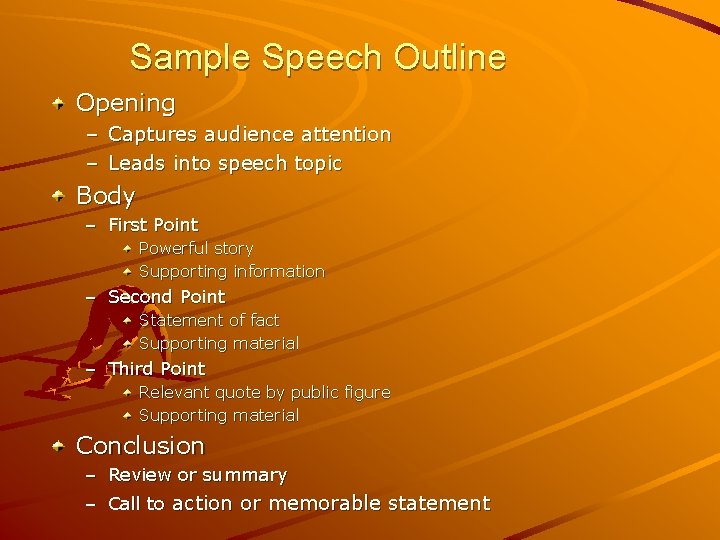 Sample Speech Outline

Opening
– Captures audience attention
– Leads into speech topic

Body
– First Point
Powerful story
Supporting information
– Second Point
Statement of fact
Supporting material
– Third Point
Relevant quote by public figure
Supporting material

Conclusion
– Review or summary
– Call to action or memorable statement